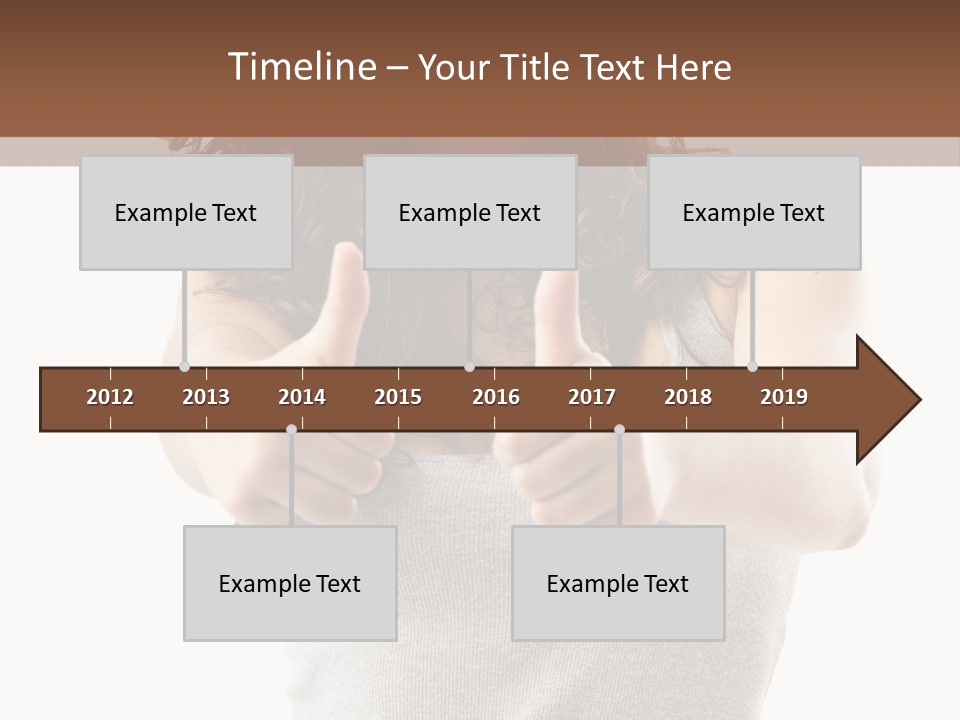 Timeline – Your Title Text Here

Example Text

Example Text

Example Text

2012 2013 2014 2015 2016 2017 2018 2019

Example Text

Example Text